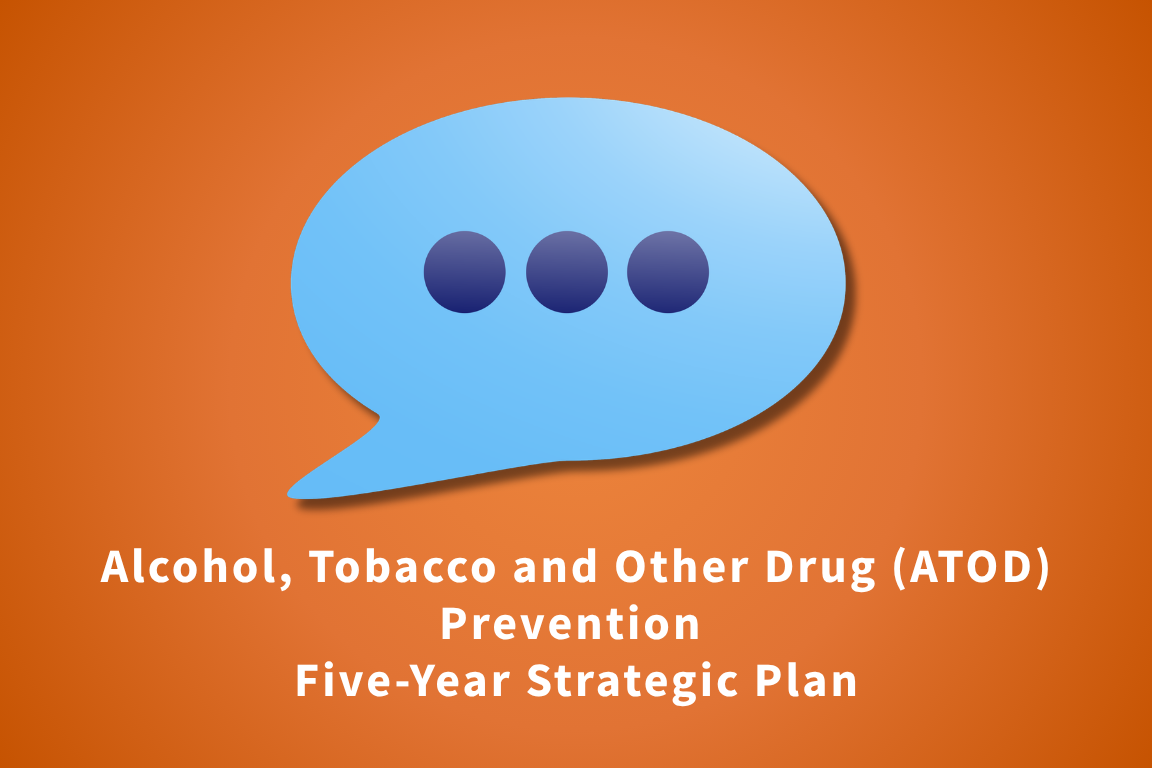 Alcohol, Tobacco and Other Drug (ATOD)
Prevention
Five-Year Strategic Plan